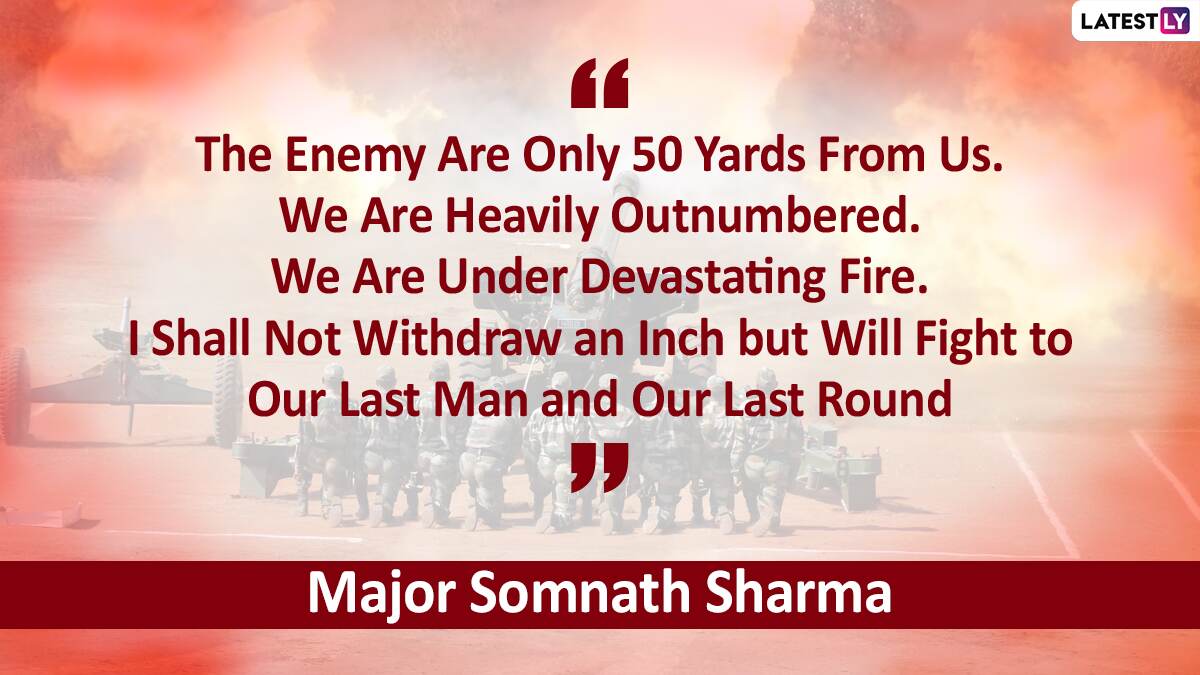 LATESTLY

“

The Enemy Are Only 50 Yards From Us. We Are Heavily Outnumbered. We Are Under Devastating Fire. I Shall Not Withdraw an Inch but Will Fight to Our Last Man and Our Last Round

”

Major Somnath Sharma